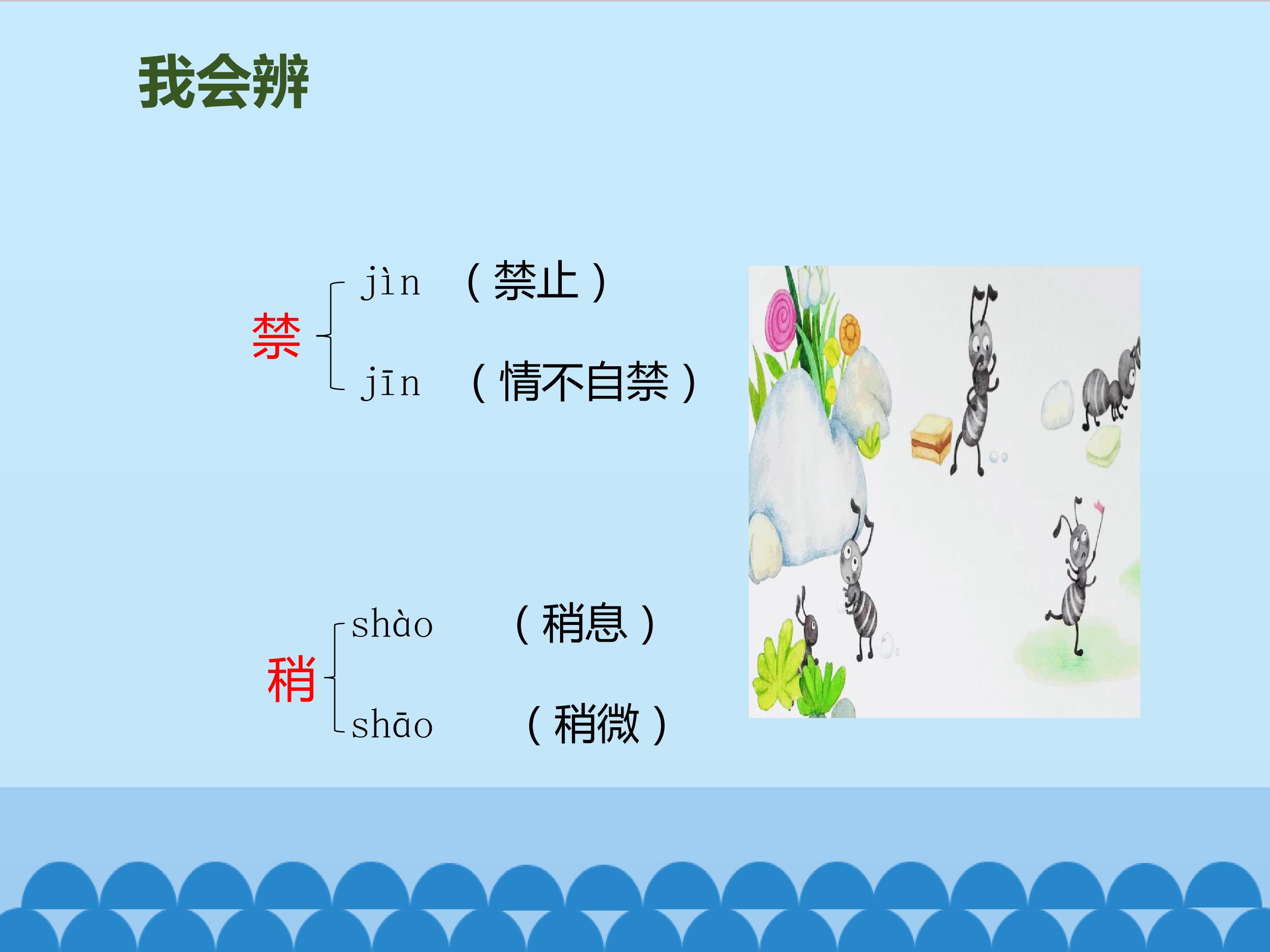 我会辨

禁

jìn （禁止）

jīn （情不自禁）

稍

shào （稍息）

shāo （稍微）